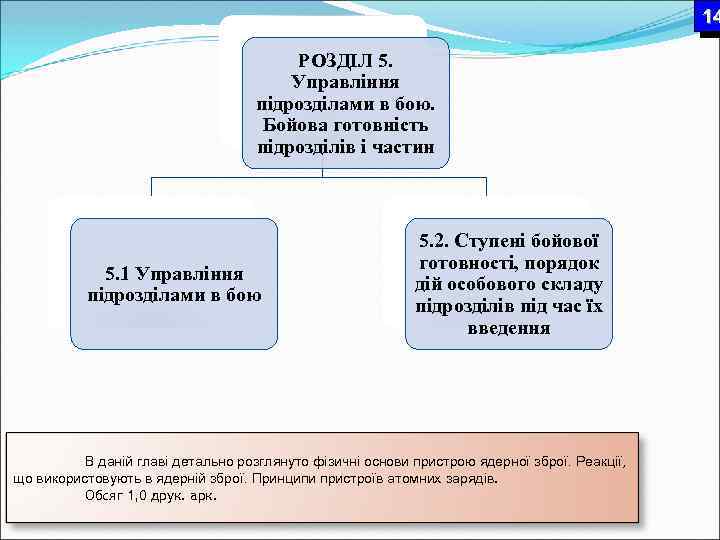 14

РОЗДІЛ 5. Управління підрозділами в бою. Бойова готовність підрозділів і частин

5.1 Управління підрозділами в бою

5.2. Ступені бойової готовності, порядок дій особового складу підрозділів під час їх введення

В даній главі детально розглянуто фізичні основи пристрою ядерної зброї. Реакції, що використовують в ядерній зброї. Принципи пристроїв атомних зарядів.

Обсяг 1,0 друк. арк.